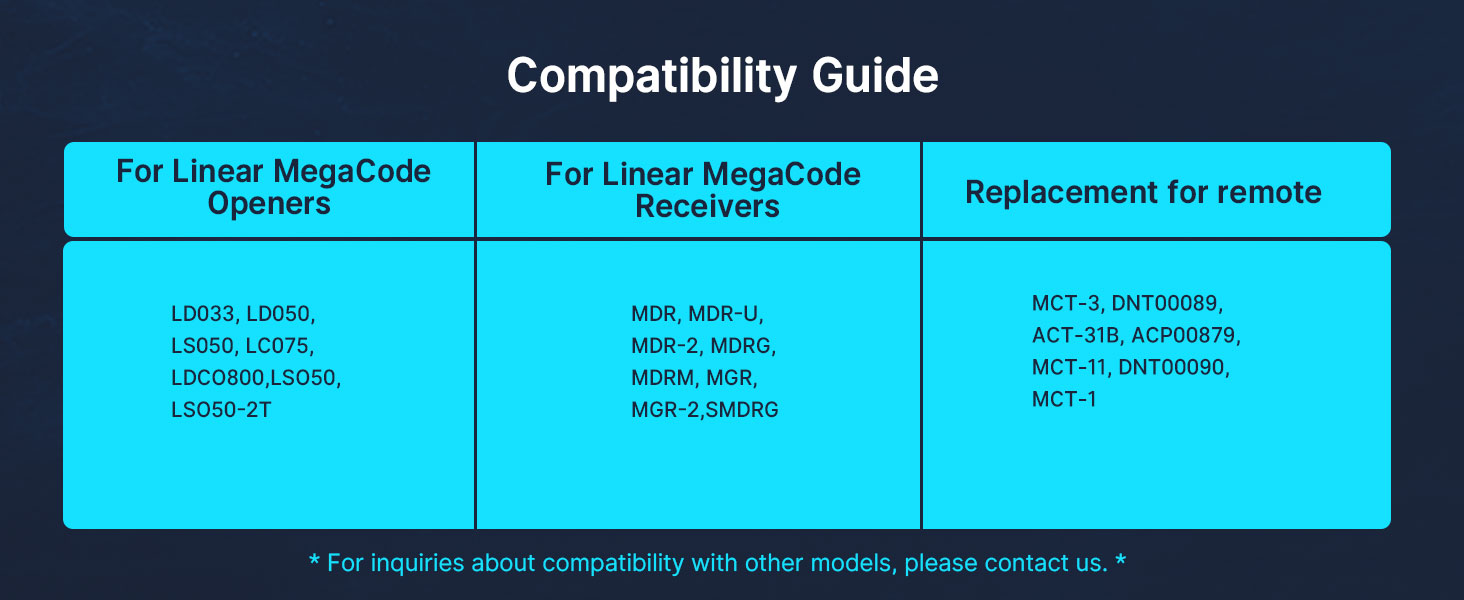 Compatibility Guide

| For Linear MegaCode Openers | For Linear MegaCode Receivers | Replacement for remote |
|---|---|---|
| LD033, LD050, LS050, LC075, LDCO800,LSO50, LSO50-2T | MDR, MDR-U, MDR-2, MDRG, MDRM, MGR, MGR-2,SMDRG | MCT-3, DNT00089, ACT-31B, ACP00879, MCT-11, DNT00090, MCT-1 |

* For inquiries about compatibility with other models, please contact us. *